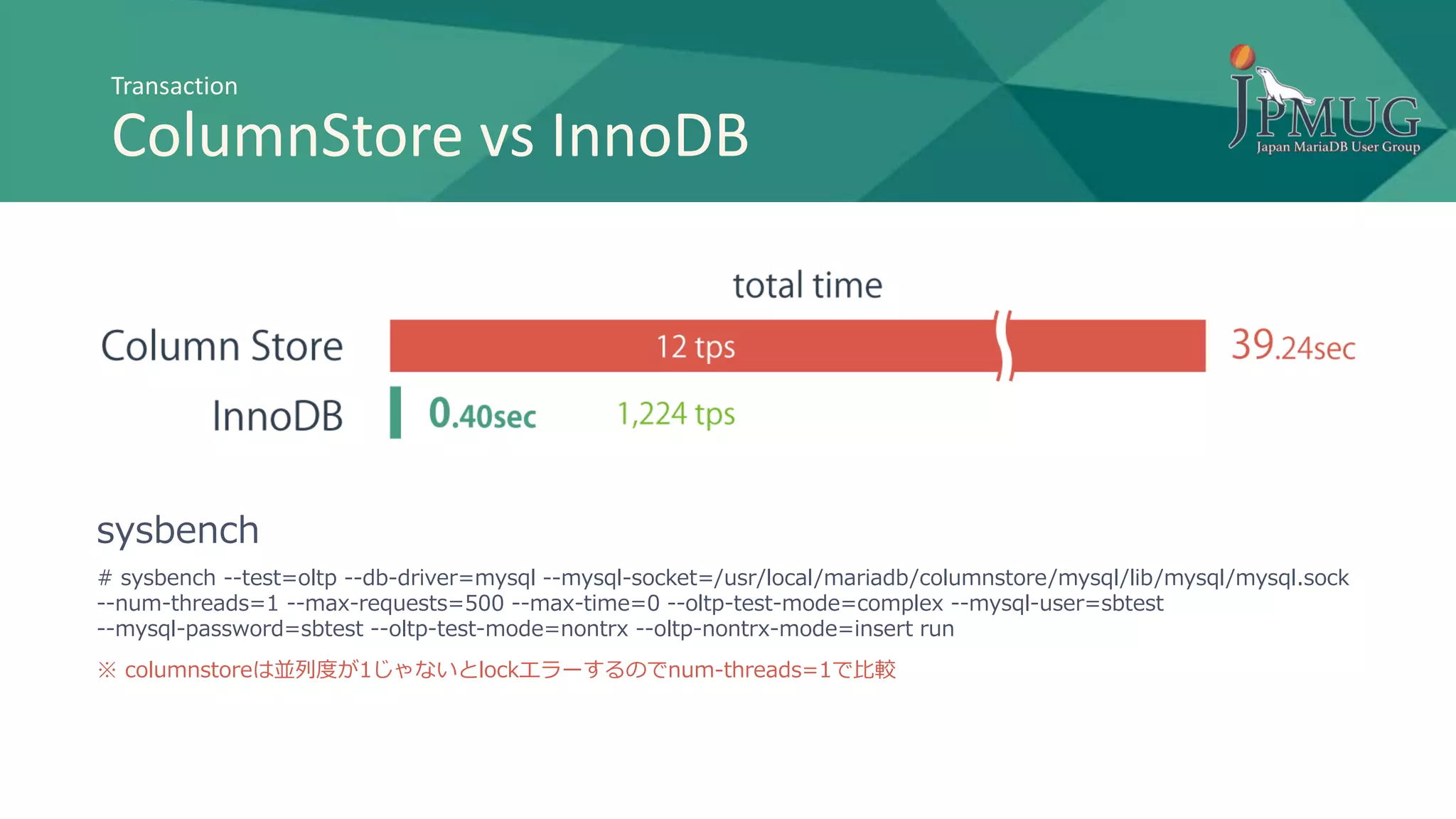 Transaction
ColumnStore vs InnoDB

JPMUG
Japan MariaDB User Group

total time

Column Store
12 tps
39.24sec

InnoDB
0.40sec
1,224 tps

sysbench

# sysbench --test=oltp --db-driver=mysql --mysql-socket=/usr/local/mariadb/columnstore/mysql/lib/mysql/mysql.sock --num-threads=1 --max-requests=500 --max-time=0 --oltp-test-mode=complex --mysql-user=sbtest --mysql-password=sbtest --oltp-test-mode=nontrx --oltp-nontrx-mode=insert run

※ columnstoreは並列度が1じゃないとlockエラーするのでnum-threads=1で比較